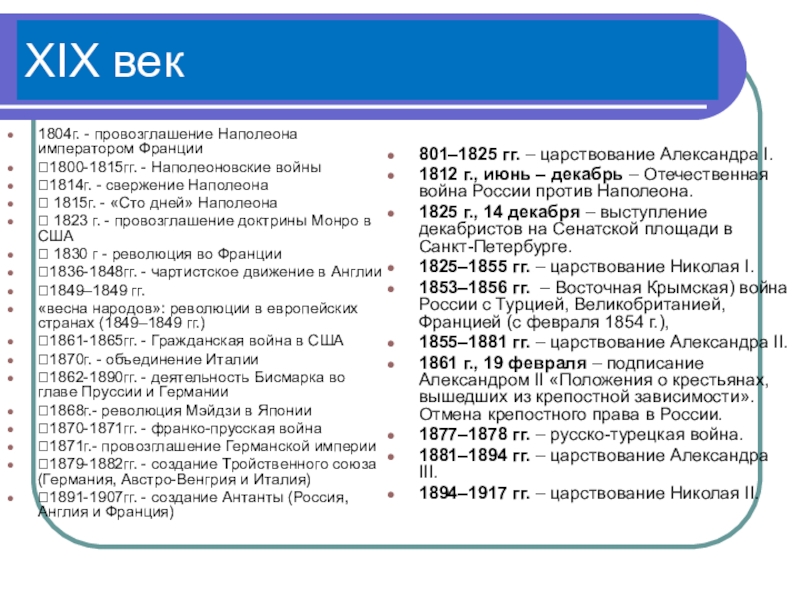 XIX век

1804г. - провозглашение Наполеона императором Франции
□1800-1815гг. - Наполеоновские войны
□1814г. - свержение Наполеона
□ 1815г. - «Сто дней» Наполеона
□ 1823 г. - провозглашение доктрины Монро в США
□ 1830 г - революция во Франции
□1836-1848гг. - чартистское движение в Англии
□1849–1849 гг.
«весна народов»: революции в европейских странах (1849–1849 гг.)
□1861-1865гг. - Гражданская война в США
□1870г. - объединение Италии
□1862-1890гг. - деятельность Бисмарка во главе Пруссии и Германии
□1868г.- революция Мэйдзи в Японии
□1870-1871гг. - франко-прусская война
□1871г.- провозглашение Германской империи
□1879-1882гг. - создание Тройственного союза (Германия, Австро-Венгрия и Италия)
□1891-1907гг. - создание Антанты (Россия, Англия и Франция)

801–1825 гг. – царствование Александра I.
1812 г., июнь – декабрь – Отечественная война России против Наполеона.
1825 г., 14 декабря – выступление декабристов на Сенатской площади в Санкт-Петербурге.
1825–1855 гг. – царствование Николая I.
1853–1856 гг. – Восточная Крымская) война России с Турцией, Великобританией, Францией (с февраля 1854 г.),
1855–1881 гг. – царствование Александра II.
1861 г., 19 февраля – подписание Александром II «Положения о крестьянах, вышедших из крепостной зависимости». Отмена крепостного права в России.
1877–1878 гг. – русско-турецкая война.
1881–1894 гг. – царствование Александра III.
1894–1917 гг. – царствование Николая II.